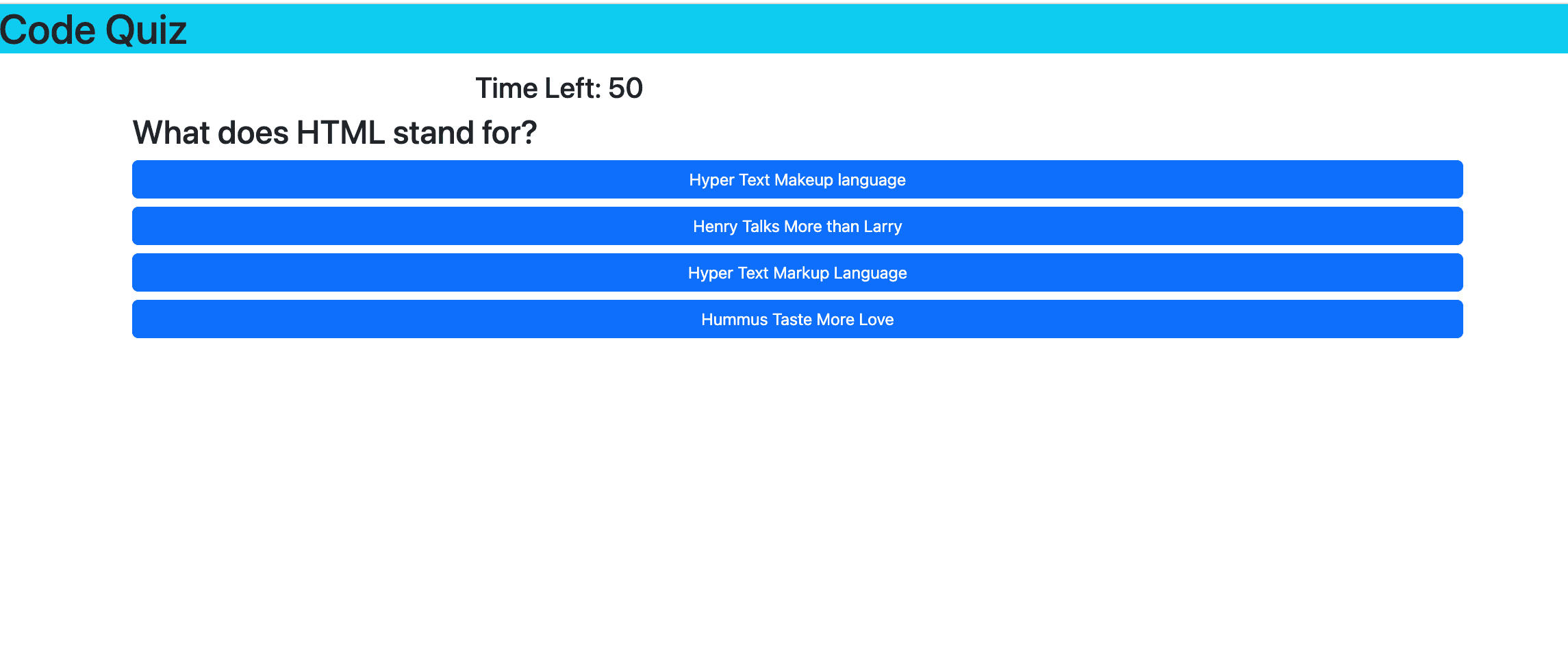 Code Quiz

Time Left: 50

What does HTML stand for?

Hyper Text Makeup language

Henry Talks More than Larry

Hyper Text Markup Language

Hummus Taste More Love